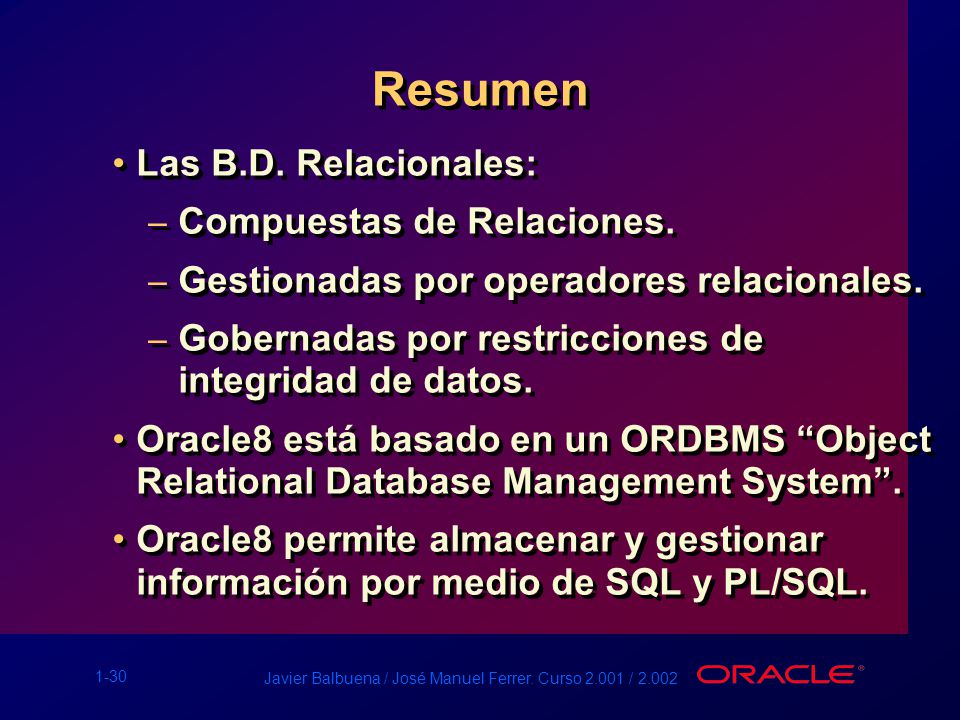 Resumen

• Las B.D. Relacionales:

– Compuestas de Relaciones.

– Gestionadas por operadores relacionales.

– Gobernadas por restricciones de integridad de datos.

• Oracle8 está basado en un ORDBMS “Object Relational Database Management System”.

• Oracle8 permite almacenar y gestionar información por medio de SQL y PL/SQL.

1-30

Javier Balbuena / José Manuel Ferrer. Curso 2.001 / 2.002

ORACLE®